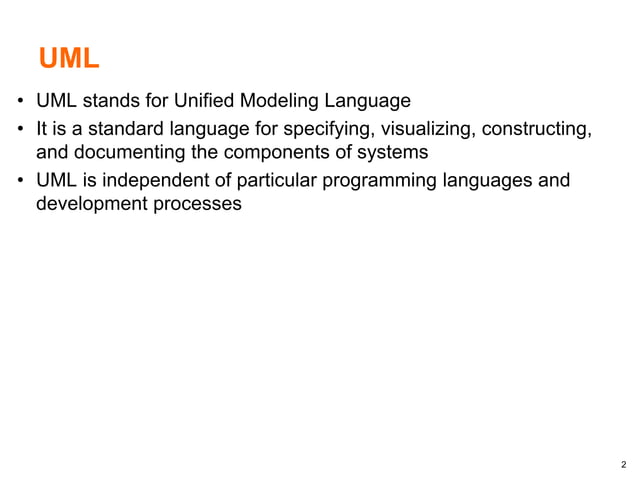 UML

• UML stands for Unified Modeling Language
• It is a standard language for specifying, visualizing, constructing, and documenting the components of systems
• UML is independent of particular programming languages and development processes

2